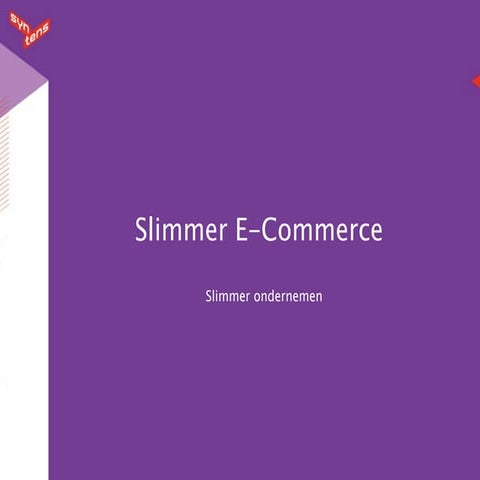 syn
tens

Slimmer E-Commerce

Slimmer ondernemen